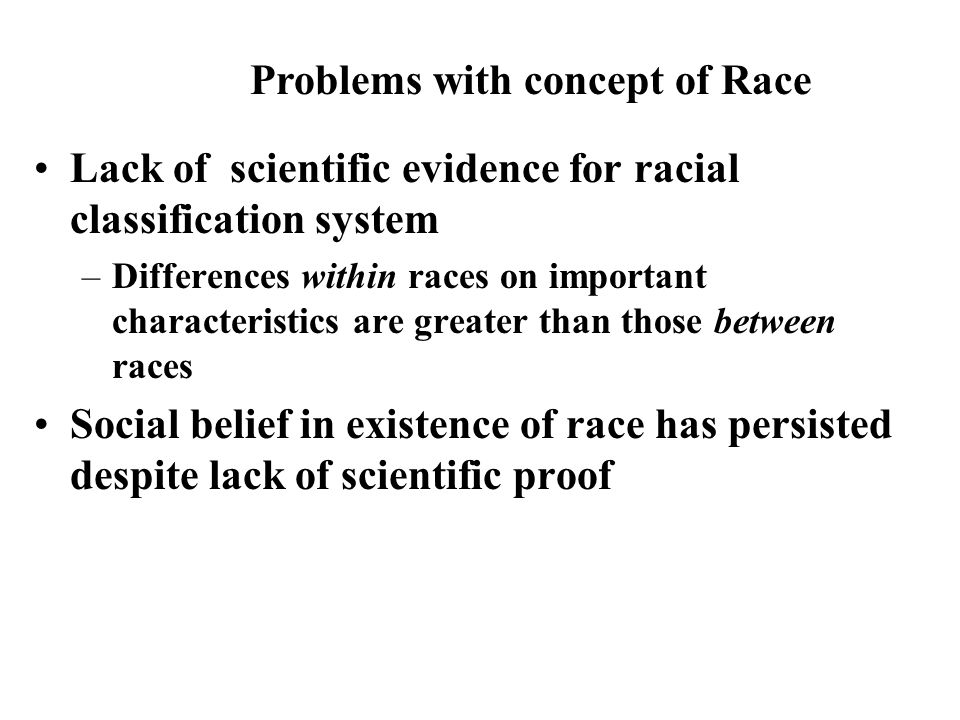 Problems with concept of Race

• Lack of scientific evidence for racial classification system

– Differences within races on important characteristics are greater than those between races

• Social belief in existence of race has persisted despite lack of scientific proof